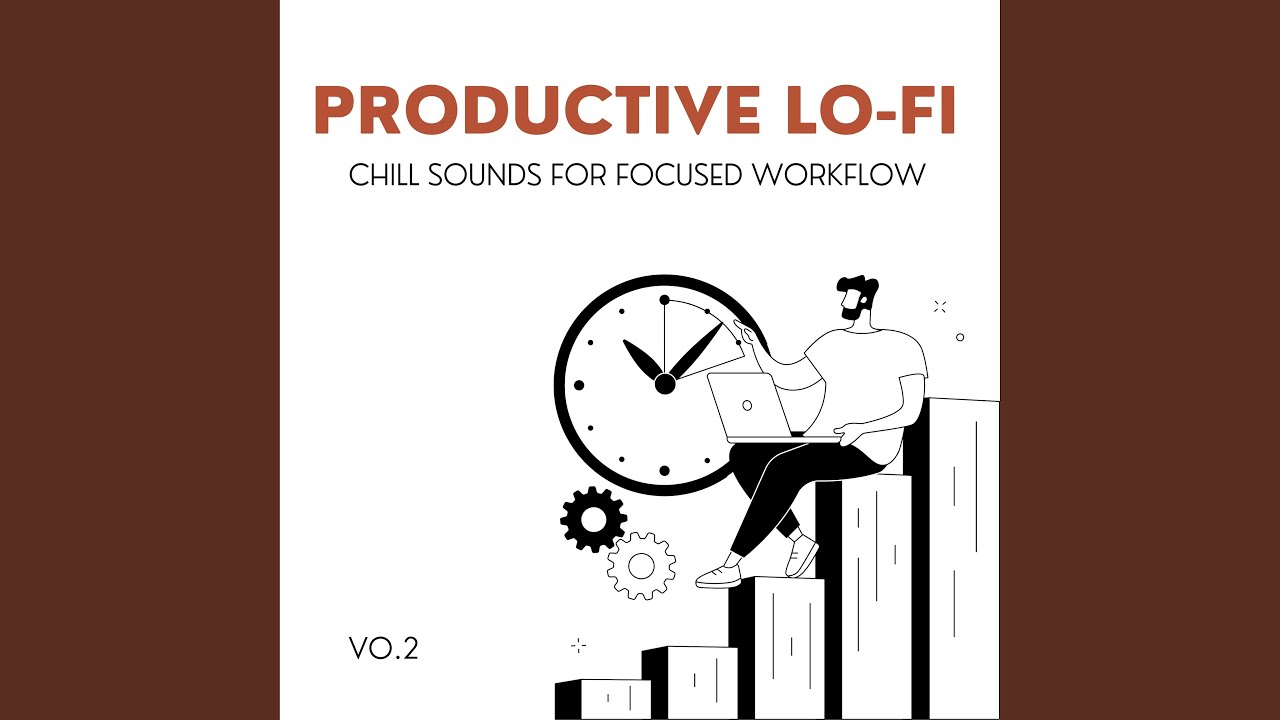 PRODUCTIVE LO-FI
CHILL SOUNDS FOR FOCUSED WORKFLOW

VO.2